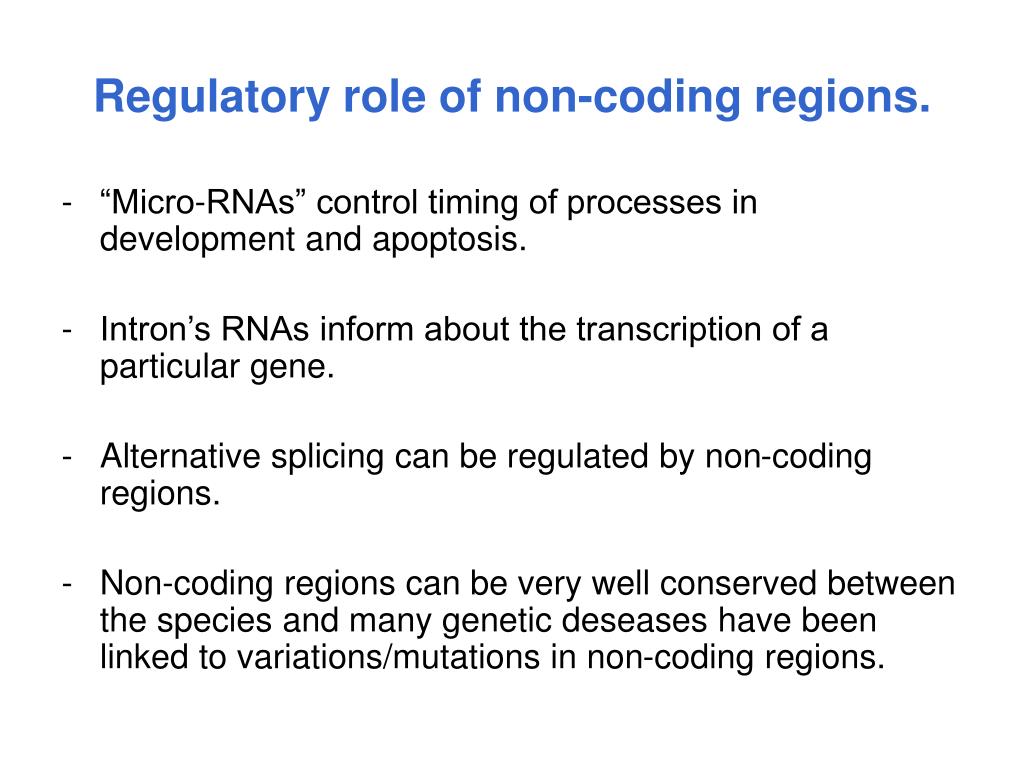 Regulatory role of non-coding regions.

- “Micro-RNAs” control timing of processes in development and apoptosis.

- Intron’s RNAs inform about the transcription of a particular gene.

- Alternative splicing can be regulated by non-coding regions.

- Non-coding regions can be very well conserved between the species and many genetic deseases have been linked to variations/mutations in non-coding regions.